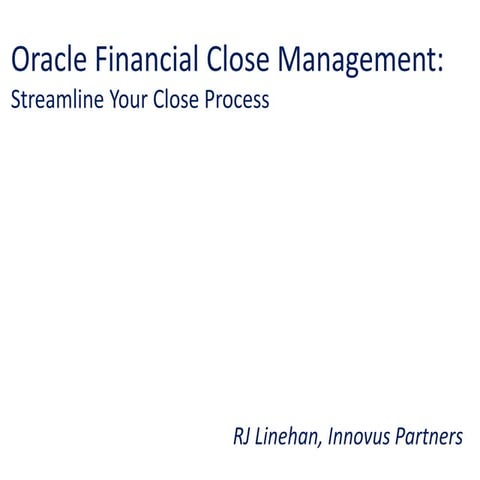 Oracle Financial Close Management:
Streamline Your Close Process

RJ Linehan, Innovus Partners